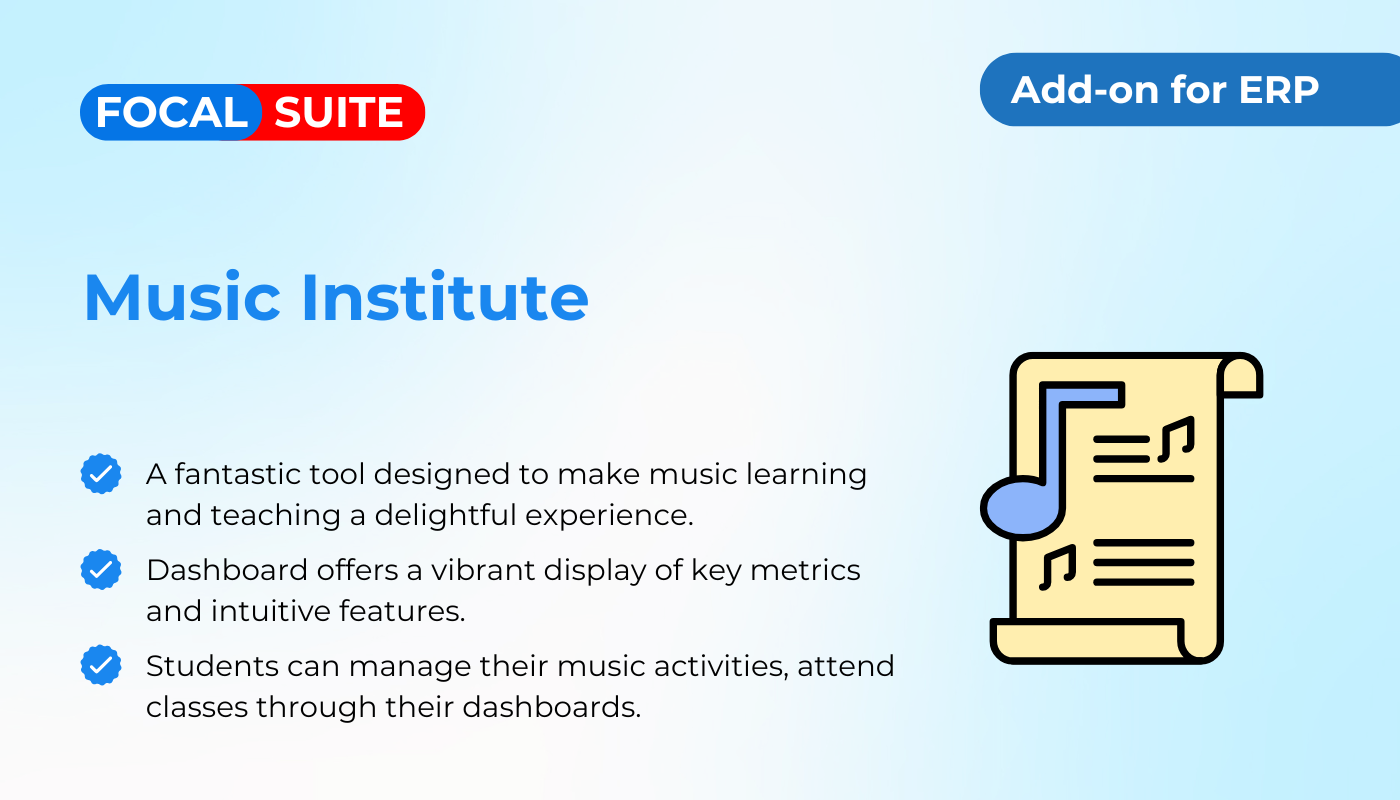 FOCAL SUITE

Add-on for ERP

Music Institute

A fantastic tool designed to make music learning and teaching a delightful experience.

Dashboard offers a vibrant display of key metrics and intuitive features.

Students can manage their music activities, attend classes through their dashboards.